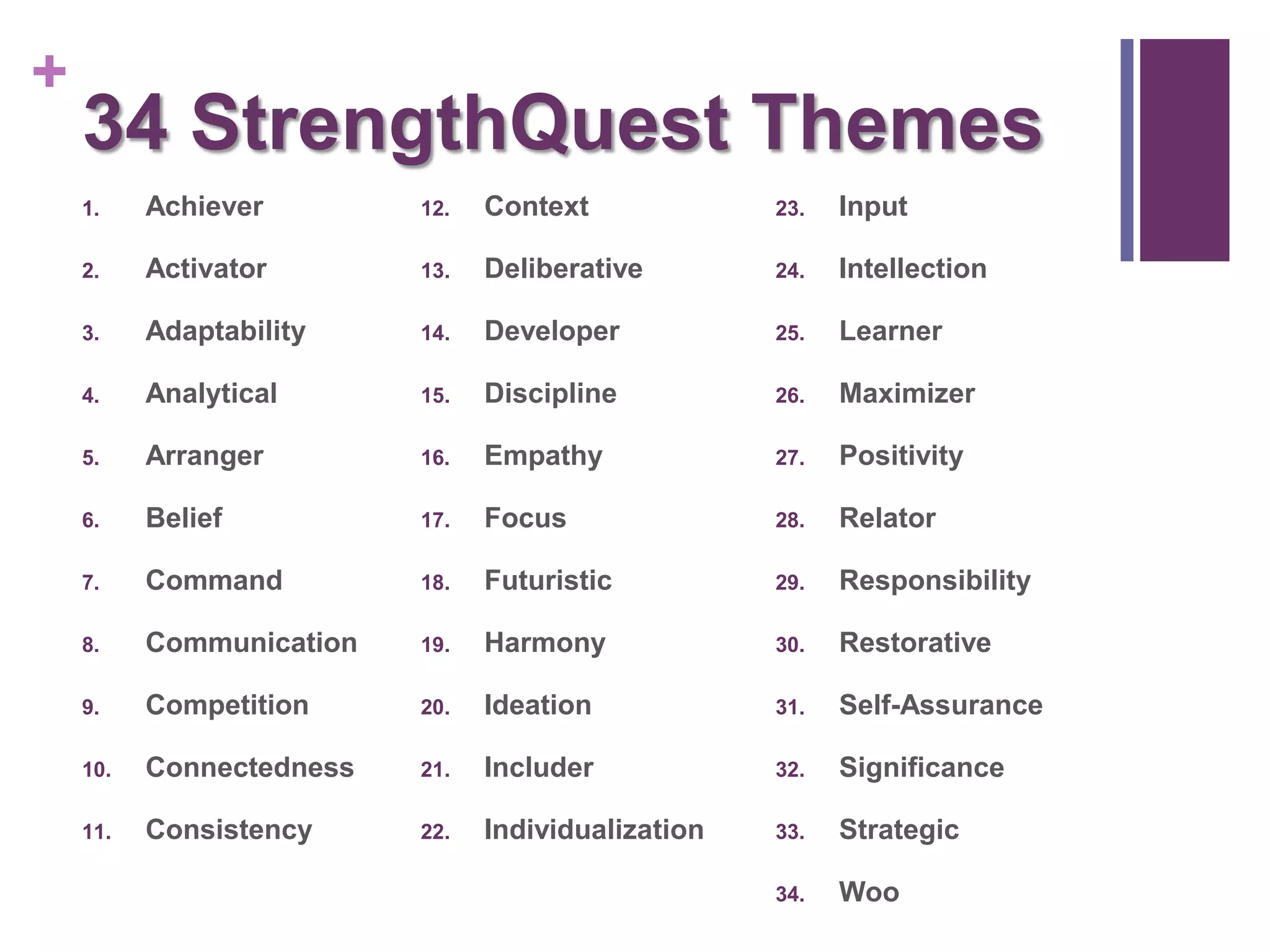 +
34 StrengthQuest Themes

1. Achiever
2. Activator
3. Adaptability
4. Analytical
5. Arranger
6. Belief
7. Command
8. Communication
9. Competition
10. Connectedness
11. Consistency

12. Context
13. Deliberative
14. Developer
15. Discipline
16. Empathy
17. Focus
18. Futuristic
19. Harmony
20. Ideation
21. Includer
22. Individualization

23. Input
24. Intellection
25. Learner
26. Maximizer
27. Positivity
28. Relator
29. Responsibility
30. Restorative
31. Self-Assurance
32. Significance
33. Strategic
34. Woo